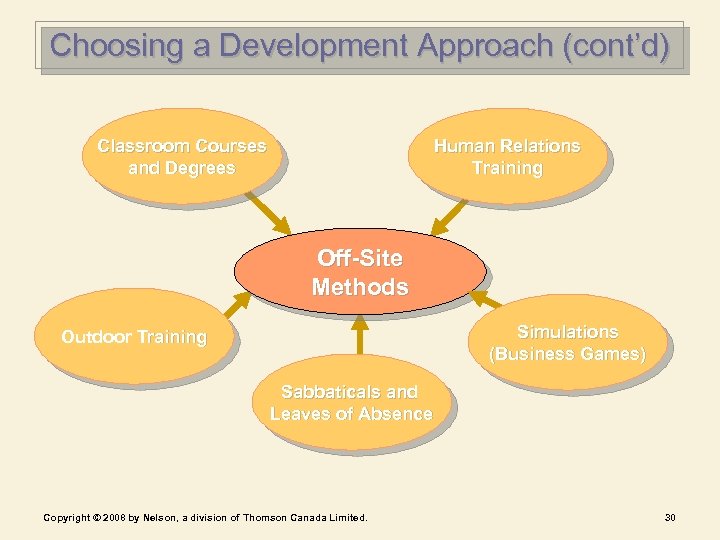 Choosing a Development Approach (cont'd)

Classroom Courses and Degrees

Human Relations Training

Off-Site Methods

Outdoor Training

Simulations (Business Games)

Sabbaticals and Leaves of Absence

Copyright © 2008 by Nelson, a division of Thomson Canada Limited.

30